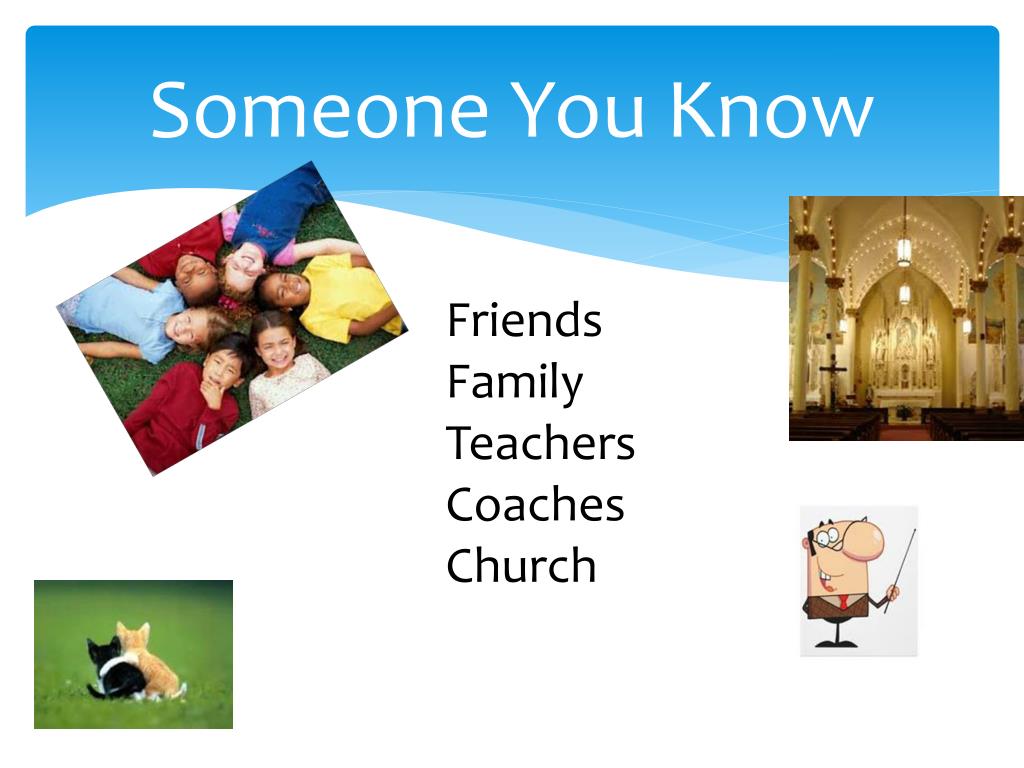 Someone You Know

Friends
Family
Teachers
Coaches
Church